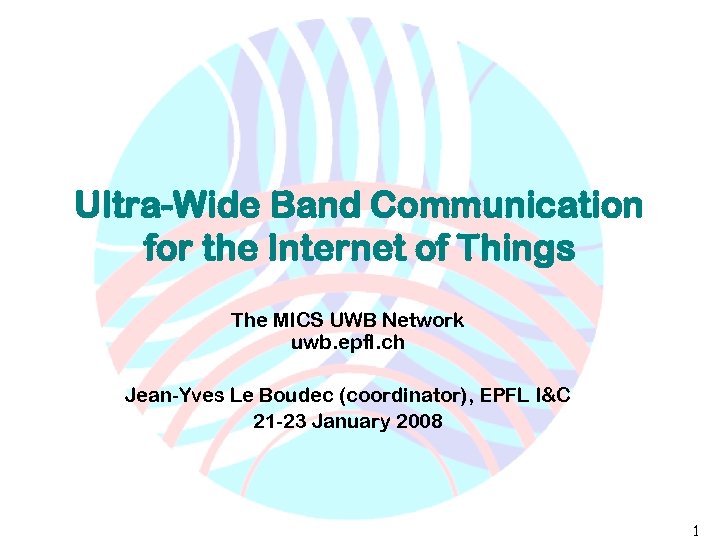 Ultra-Wide Band Communication for the Internet of Things

The MICS UWB Network
uwb.epfl.ch

Jean-Yves Le Boudec (coordinator), EPFL I&C
21-23 January 2008

1